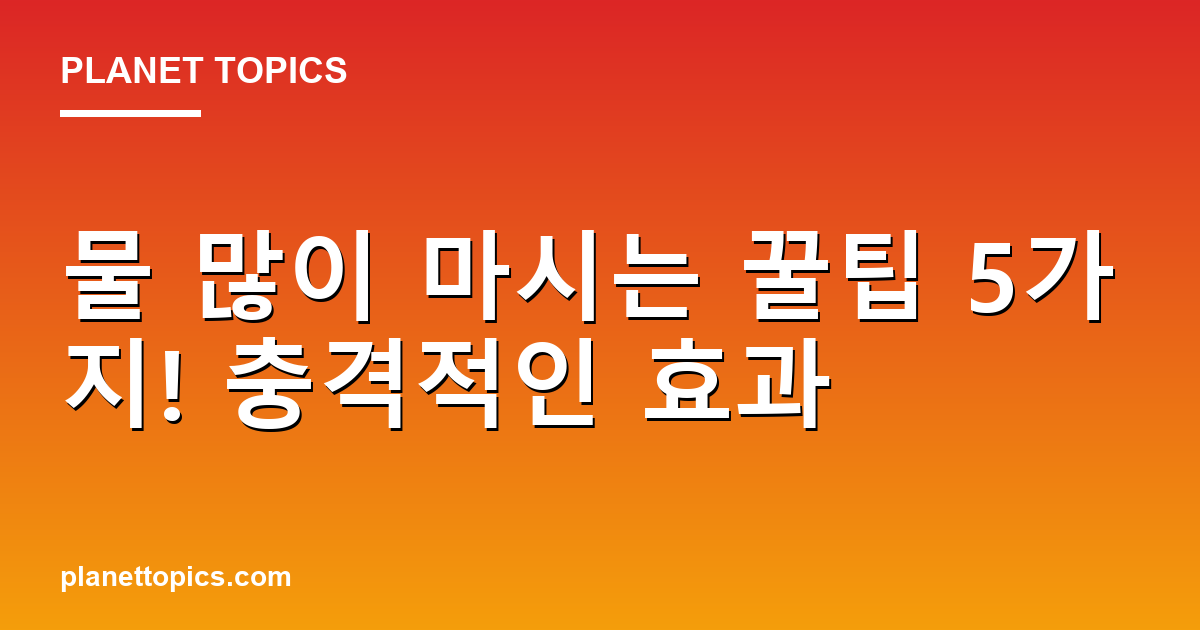 PLANET TOPICS

물 많이 마시는 꿀팁 5가지! 충격적인 효과

planettopics.com